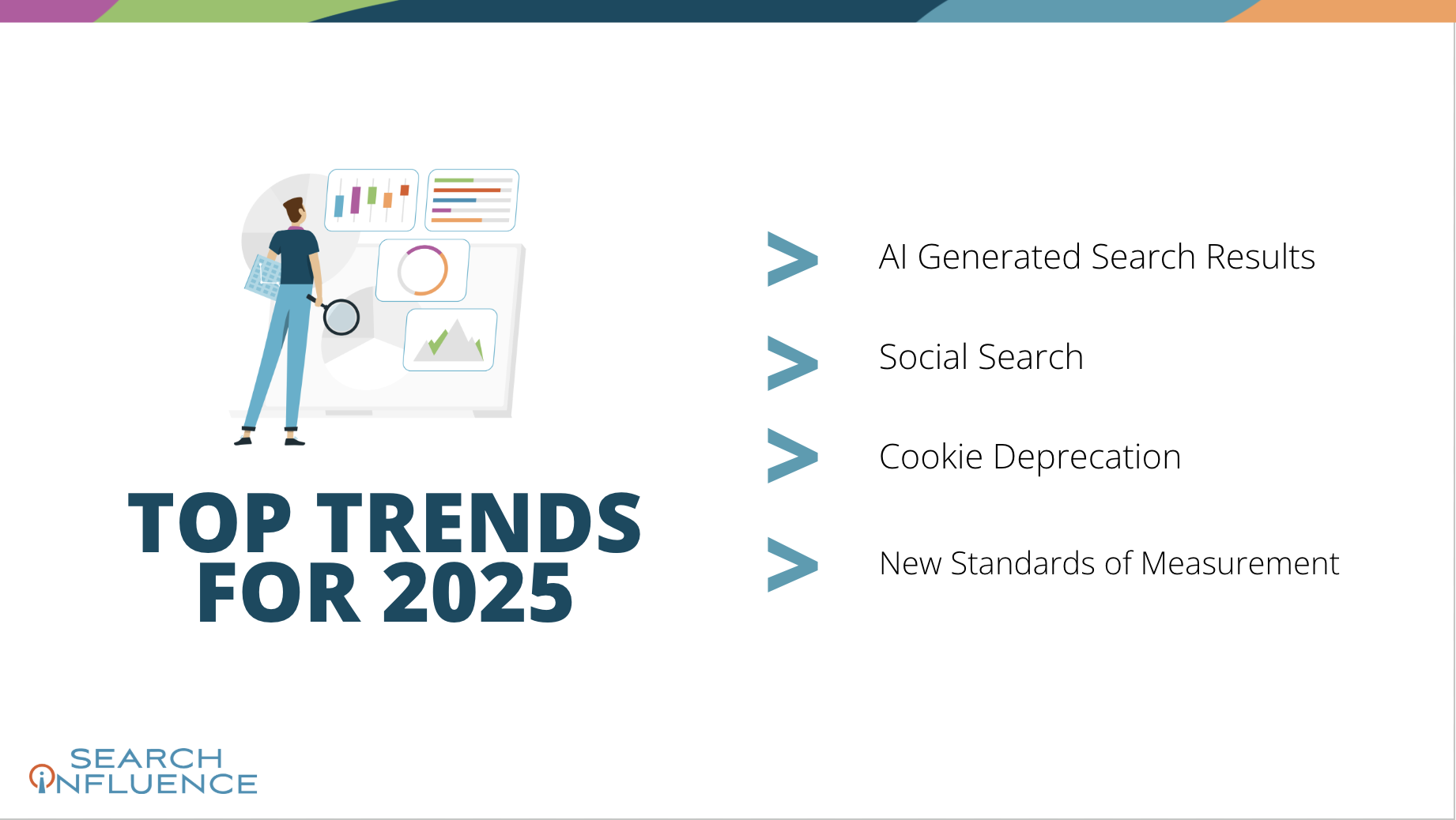 TOP TRENDS FOR 2025

> AI Generated Search Results

> Social Search

> Cookie Deprecation

> New Standards of Measurement

SEARCH INFLUENCE